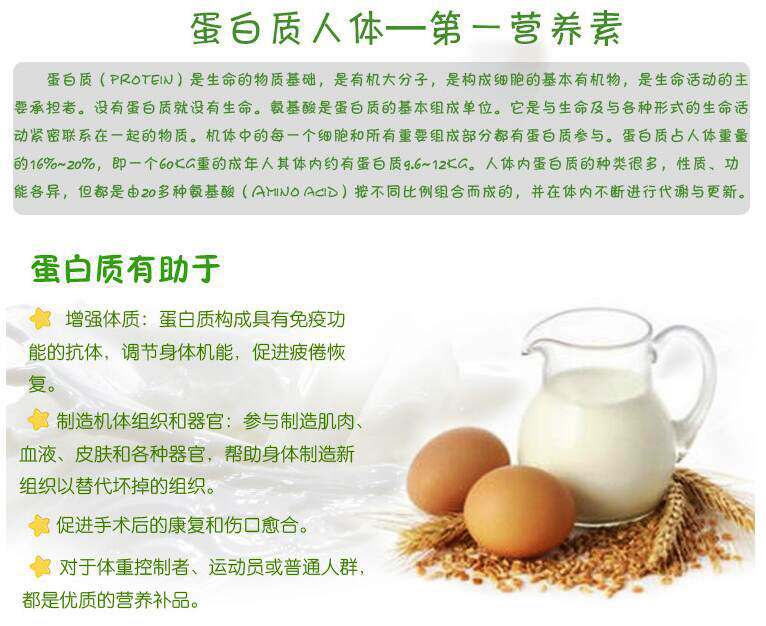 蛋白质人体—第一营养素

蛋白质（PROTEIN）是生命的物质基础，是有机大分子，是构成细胞的基本有机物，是生命活动的主要承担者。没有蛋白质就没有生命。氨基酸是蛋白质的基本组成单位。它是与生命及与各种形式的生命活动紧密联系在一起的物质。机体中的每一个细胞和所有重要组成部分都有蛋白质参与。蛋白质占人体重量的16%~20%，即一个60KG重的成年人其体内约有蛋白质9.6~12KG。人体内蛋白质的种类很多，性质、功能各异，但都是由20多种氨基酸（AMINO ACID）按不同比例组合而成的，并在体内不断进行代谢与更新。

蛋白质有助于

增强体质：蛋白质构成具有免疫功能的抗体，调节身体机能，促进疲倦恢复。

制造机体组织和器官：参与制造肌肉、血液、皮肤和各种器官，帮助身体制造新组织以替代坏掉的组织。

促进手术后的康复和伤口愈合。

对于体重控制者、运动员或普通人群，都是优质的营养补品。